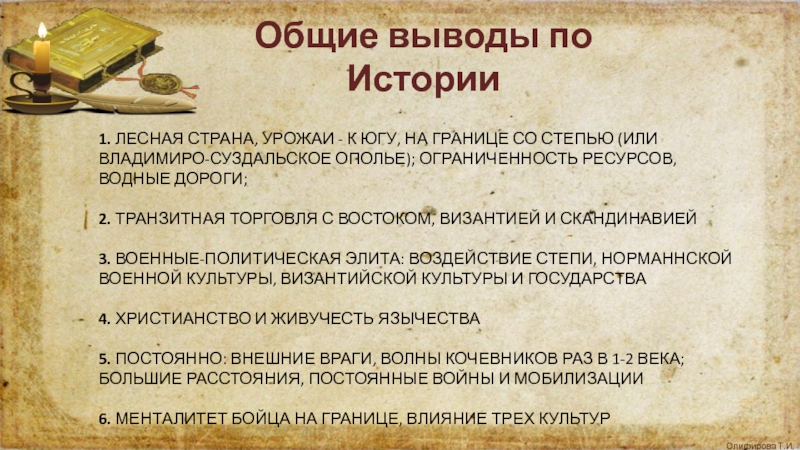 Общие выводы по Истории

1. ЛЕСНАЯ СТРАНА, УРОЖАИ - К ЮГУ, НА ГРАНИЦЕ СО СТЕПЬЮ (ИЛИ ВЛАДИМИРО-СУЗДАЛЬСКОЕ ОПОЛЬЕ); ОГРАНИЧЕННОСТЬ РЕСУРСОВ, ВОДНЫЕ ДОРОГИ;

2. ТРАНЗИТНАЯ ТОРГОВЛЯ С ВОСТОКОМ, ВИЗАНТИЕЙ И СКАНДИНАВИЕЙ

3. ВОЕННЫЕ-ПОЛИТИЧЕСКАЯ ЭЛИТА: ВОЗДЕЙСТВИЕ СТЕПИ, НОРМАННСКОЙ ВОЕННОЙ КУЛЬТУРЫ, ВИЗАНТИЙСКОЙ КУЛЬТУРЫ И ГОСУДАРСТВА

4. ХРИСТИАНСТВО И ЖИВУЧЕСТЬ ЯЗЫЧЕСТВА

5. ПОСТОЯННО: ВНЕШНИЕ ВРАГИ, ВОЛНЫ КОЧЕВНИКОВ РАЗ В 1-2 ВЕКА; БОЛЬШИЕ РАССТОЯНИЯ, ПОСТОЯННЫЕ ВОЙНЫ И МОБИЛИЗАЦИИ

6. МЕНТАЛИТЕТ БОЙЦА НА ГРАНИЦЕ, ВЛИЯНИЕ ТРЕХ КУЛЬТУР

Олифирова Т.И.